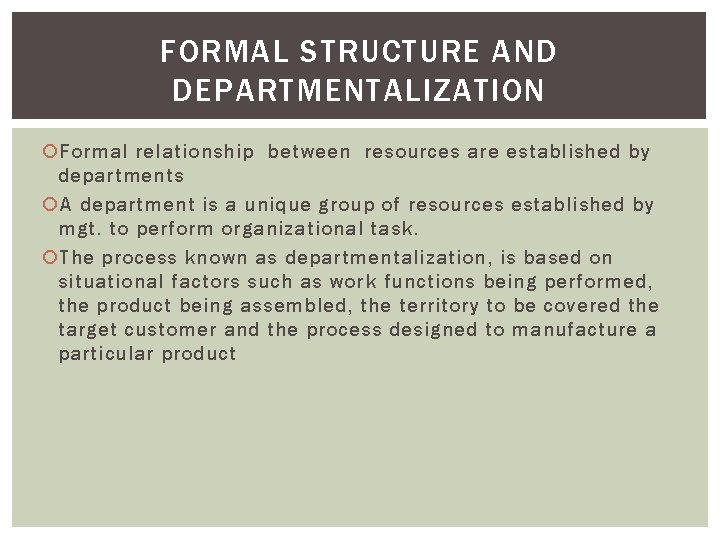 FORMAL STRUCTURE AND DEPARTMENTALIZATION

Formal relationship between resources are established by departments

A department is a unique group of resources established by mgt. to perform organizational task.

The process known as departmentalization, is based on situational factors such as work functions being performed, the product being assembled, the territory to be covered the target customer and the process designed to manufacture a particular product